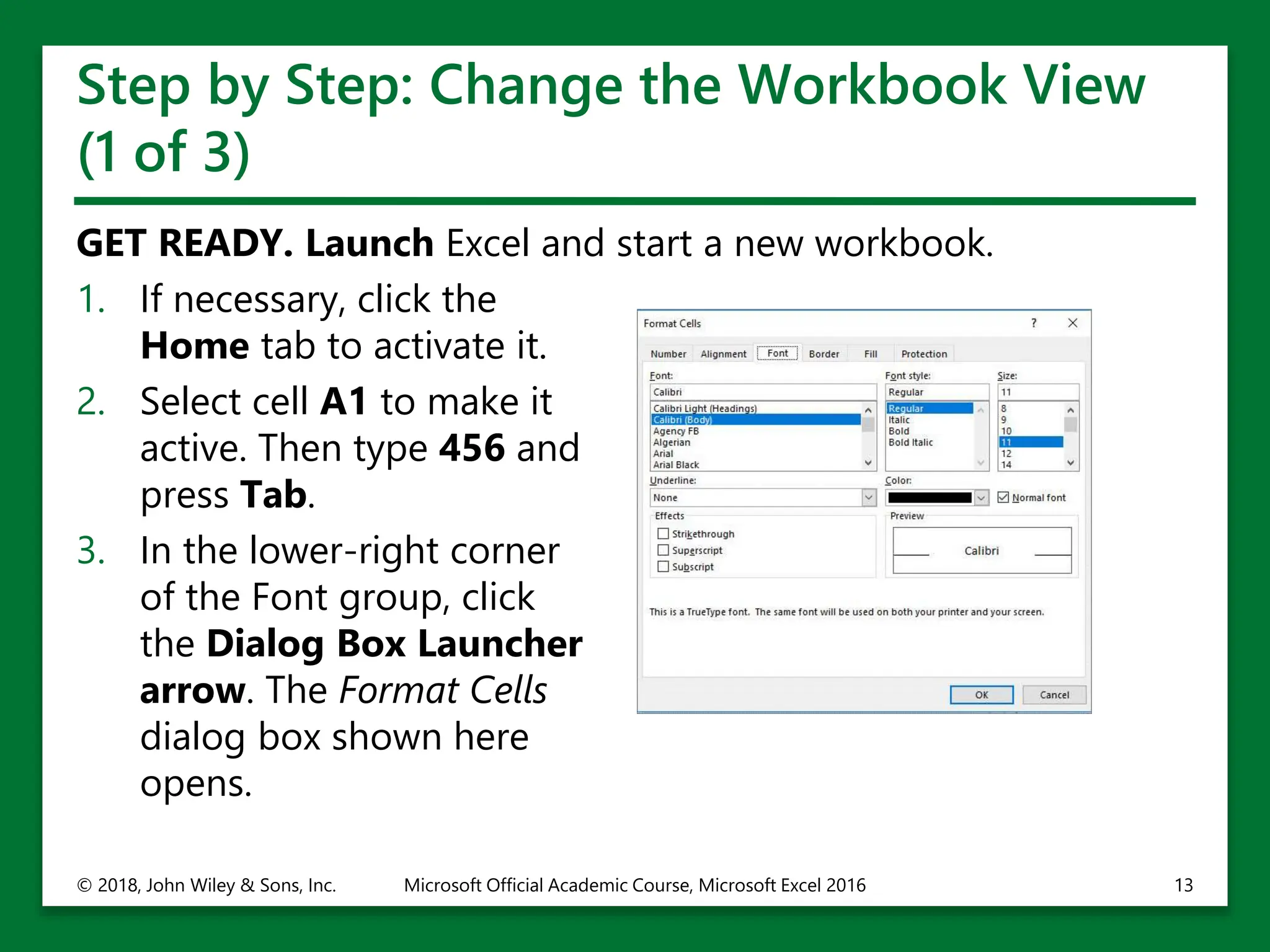 Step by Step: Change the Workbook View (1 of 3)

GET READY. Launch Excel and start a new workbook.

1. If necessary, click the Home tab to activate it.

2. Select cell A1 to make it active. Then type 456 and press Tab.

3. In the lower-right corner of the Font group, click the Dialog Box Launcher arrow. The Format Cells dialog box shown here opens.

Format Cells
?
Number Alignment Font Border Fill Protection
Font:
Calibri
Calibri Light (Headings)
Calibri (Body)
Agency FB
Algerian
Arial
Arial Black
Font style:
Regular
Regular
Italic
Bold
Bold Italic
Size:
11
8
9
10
11
12
14
Underline:
None
Color:
Normal font
Effects
Strikethrough
Superscript
Subscript
Preview
Calibri
This is a TrueType font. The same font will be used on both your printer and your screen.
OK
Cancel

© 2018, John Wiley & Sons, Inc. Microsoft Official Academic Course, Microsoft Excel 2016 13